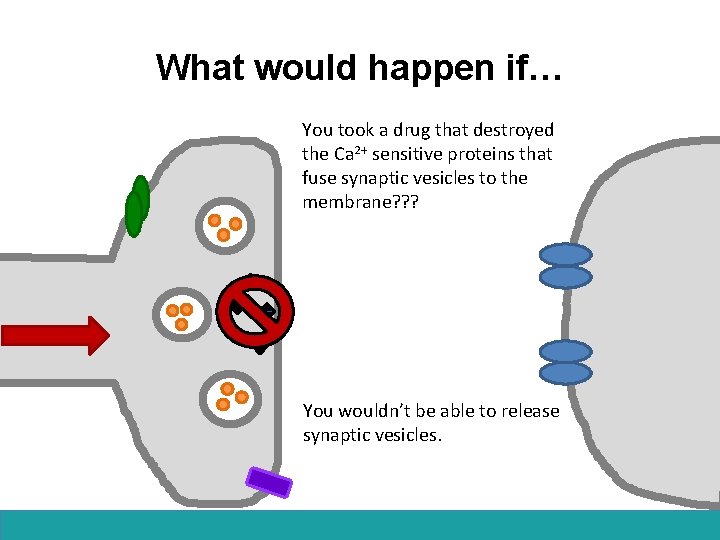 What would happen if…

You took a drug that destroyed the $Ca^{2+}$ sensitive proteins that fuse synaptic vesicles to the membrane???

You wouldn't be able to release synaptic vesicles.